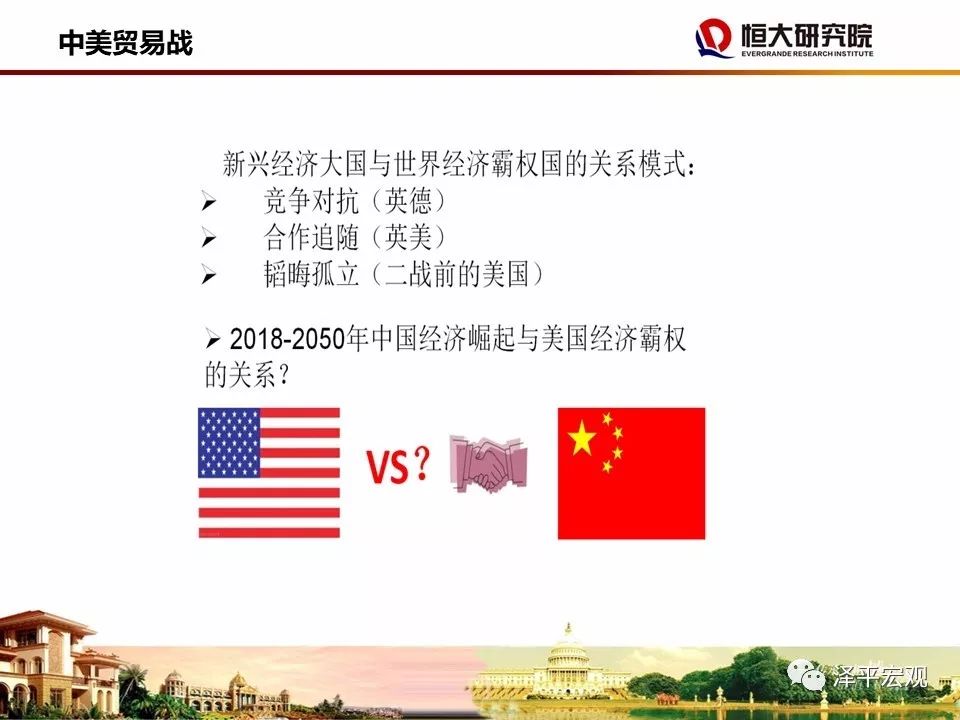 中美贸易战

恒大研究院
EVERGRANDE RESEARCH INSTITUTE

新兴经济大国与世界经济霸权国的关系模式：
➢ 竞争对抗（英德）
➢ 合作追随（英美）
➢ 韬晦孤立（二战前的美国）

➢ 2018-2050年中国经济崛起与美国经济霸权的关系？

VS?

泽平宏观